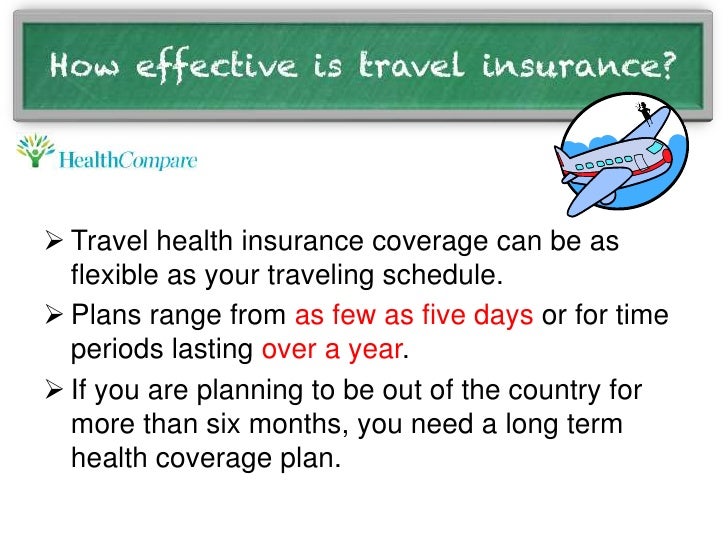 How effective is travel insurance?

HealthCompare

➢ Travel health insurance coverage can be as flexible as your traveling schedule.

➢ Plans range from as few as five days or for time periods lasting over a year.

➢ If you are planning to be out of the country for more than six months, you need a long term health coverage plan.